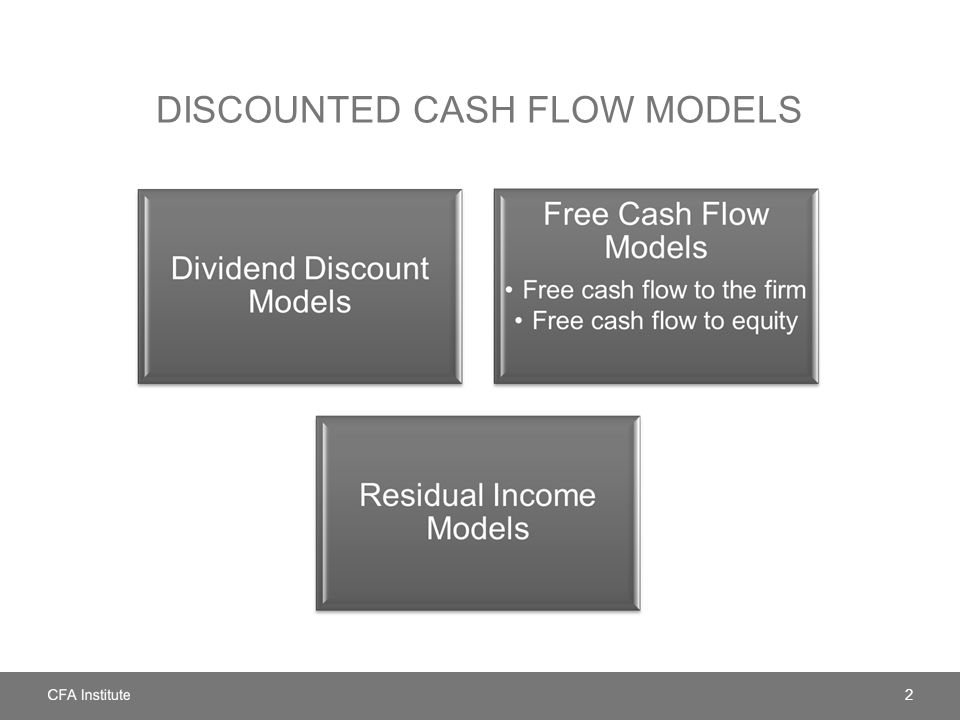 DISCOUNTED CASH FLOW MODELS

Dividend Discount Models

Free Cash Flow Models

• Free cash flow to the firm
• Free cash flow to equity

Residual Income Models

CFA Institute

2